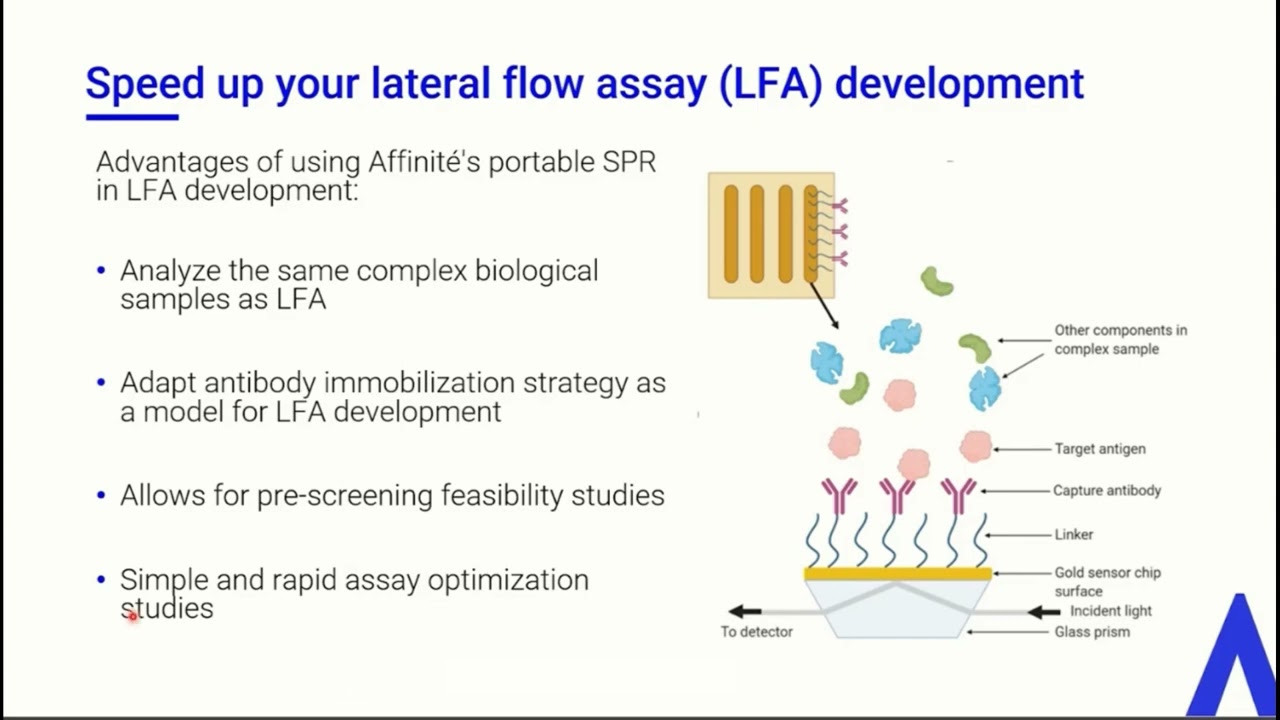 Speed up your lateral flow assay (LFA) development

Advantages of using Affinité's portable SPR in LFA development:

• Analyze the same complex biological samples as LFA

• Adapt antibody immobilization strategy as a model for LFA development

• Allows for pre-screening feasibility studies

• Simple and rapid assay optimization studies

Other components in complex sample

Target antigen

Capture antibody

Linker

Gold sensor chip surface

Incident light

To detector

Glass prism